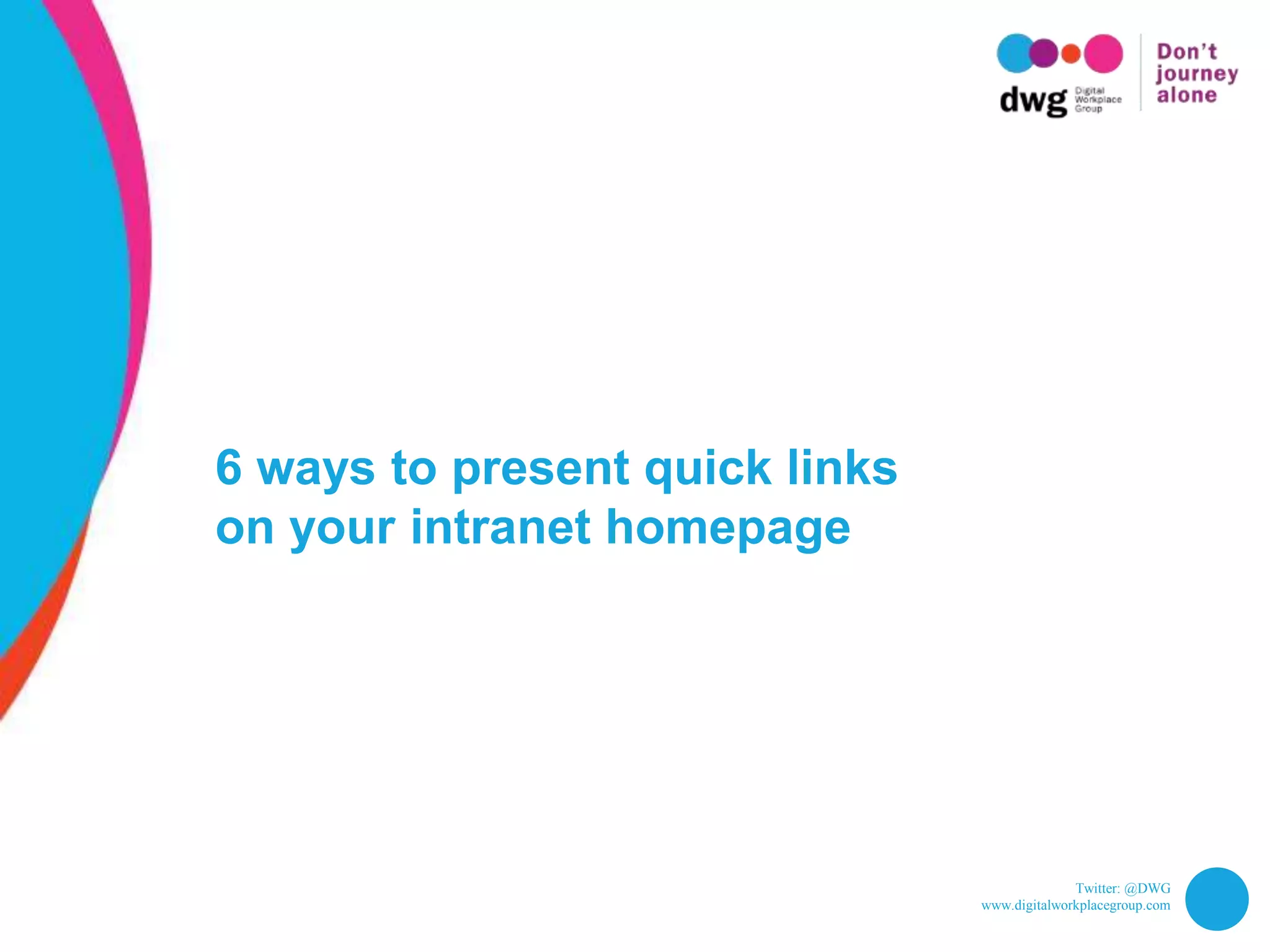 dwg Digital Workplace Group

Don't journey alone

6 ways to present quick links on your intranet homepage

Twitter: @DWG
www.digitalworkplacegroup.com